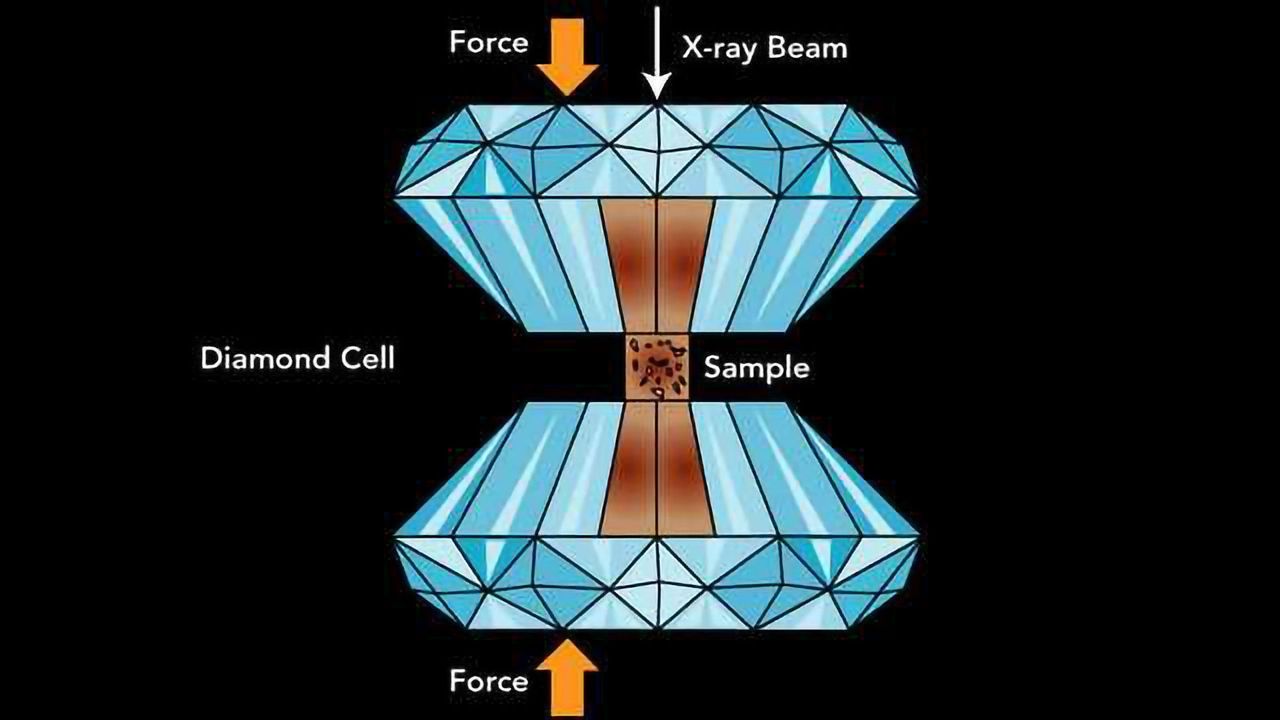 Force

X-ray Beam

Diamond Cell

Sample

Force